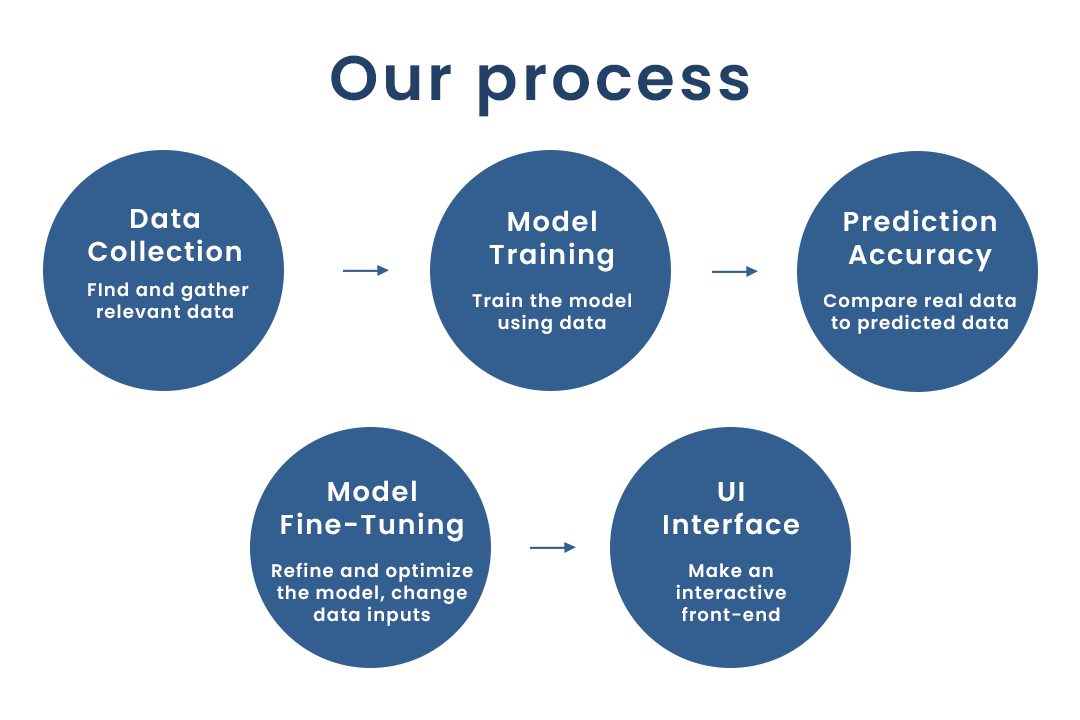 Our process

Data Collection

FInd and gather relevant data

Model Training

Train the model using data

Prediction Accuracy

Compare real data to predicted data

Model Fine-Tuning

Refine and optimize the model, change data inputs

UI Interface

Make an interactive front-end